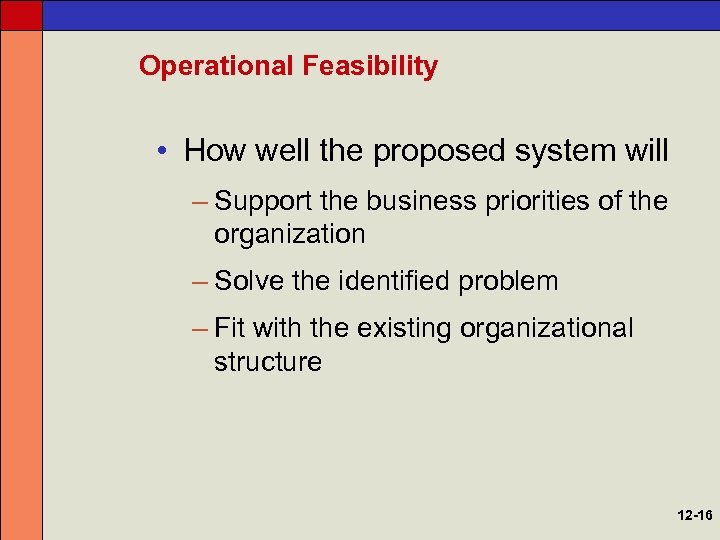 Operational Feasibility

• How well the proposed system will

– Support the business priorities of the organization

– Solve the identified problem

– Fit with the existing organizational structure

12-16